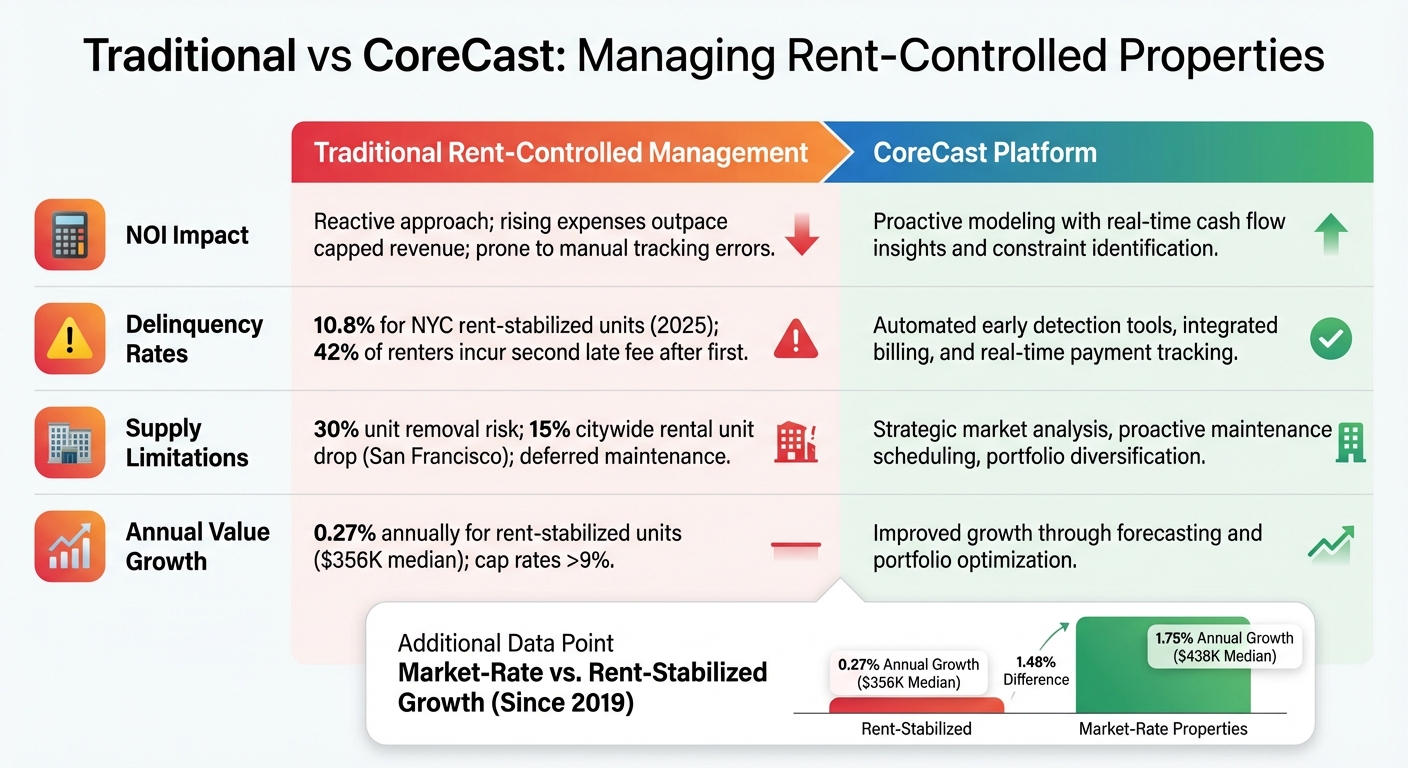 Traditional vs CoreCast: Managing Rent-Controlled Properties

| | Traditional Rent-Controlled Management | CoreCast Platform |
|---|---|---|
| NOI Impact | Reactive approach; rising expenses outpace capped revenue; prone to manual tracking errors. | Proactive modeling with real-time cash flow insights and constraint identification. |
| Delinquency Rates | 10.8% for NYC rent-stabilized units (2025); 42% of renters incur second late fee after first. | Automated early detection tools, integrated billing, and real-time payment tracking. |
| Supply Limitations | 30% unit removal risk; 15% citywide rental unit drop (San Francisco); deferred maintenance. | Strategic market analysis, proactive maintenance scheduling, portfolio diversification. |
| Annual Value Growth | 0.27% annually for rent-stabilized units ($356K median); cap rates >9%. | Improved growth through forecasting and portfolio optimization. |

Additional Data Point
Market-Rate vs. Rent-Stabilized Growth (Since 2019)

0.27% Annual Growth ($356K Median)
1.48% Difference
1.75% Annual Growth ($438K Median)
Rent-Stabilized
Market-Rate Properties